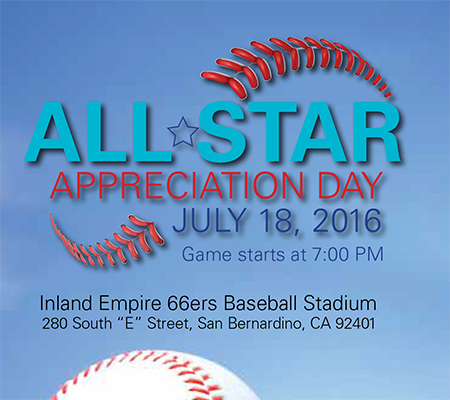 ALL STAR
APPRECIATION DAY
JULY 18, 2016
Game starts at 7:00 PM

Inland Empire 66ers Baseball Stadium
280 South "E" Street, San Bernardino, CA 92401